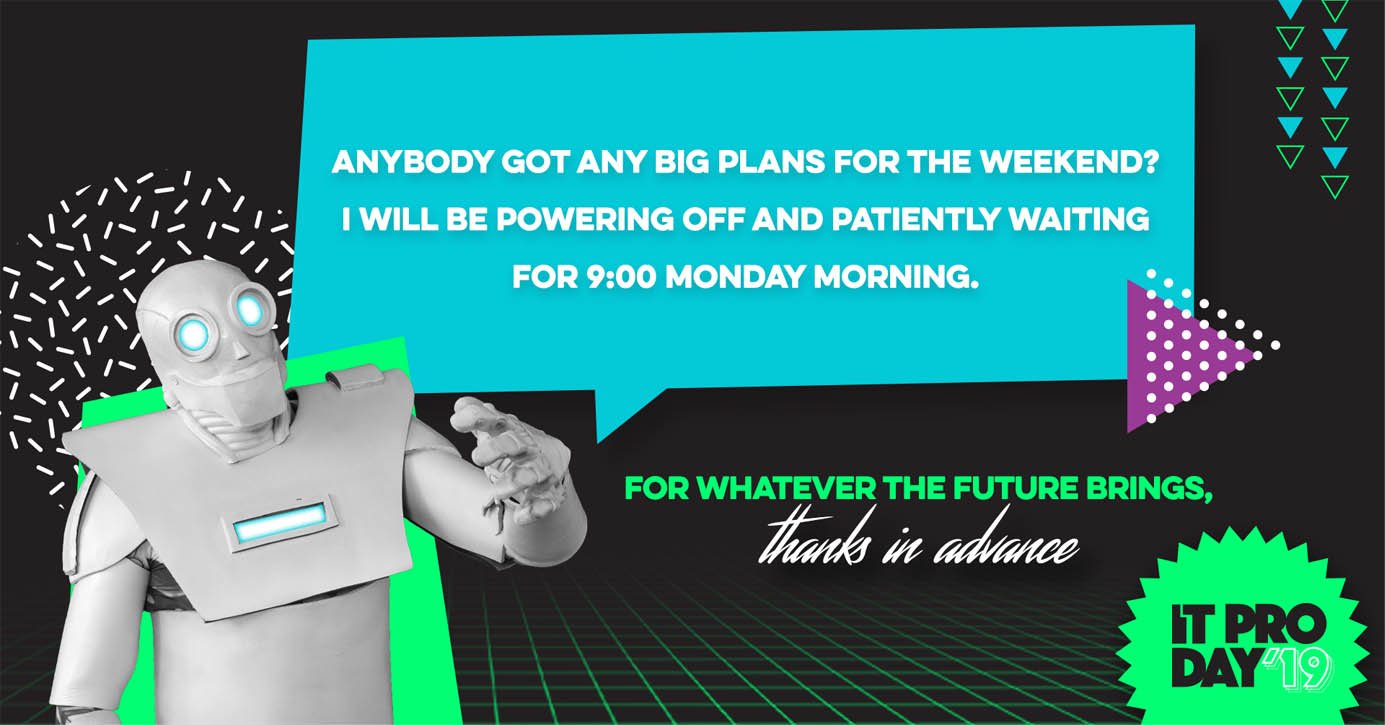 ANYBODY GOT ANY BIG PLANS FOR THE WEEKEND? I WILL BE POWERING OFF AND PATIENTLY WAITING FOR 9:00 MONDAY MORNING.

FOR WHATEVER THE FUTURE BRINGS,
thanks in advance

IT PRO DAY '19